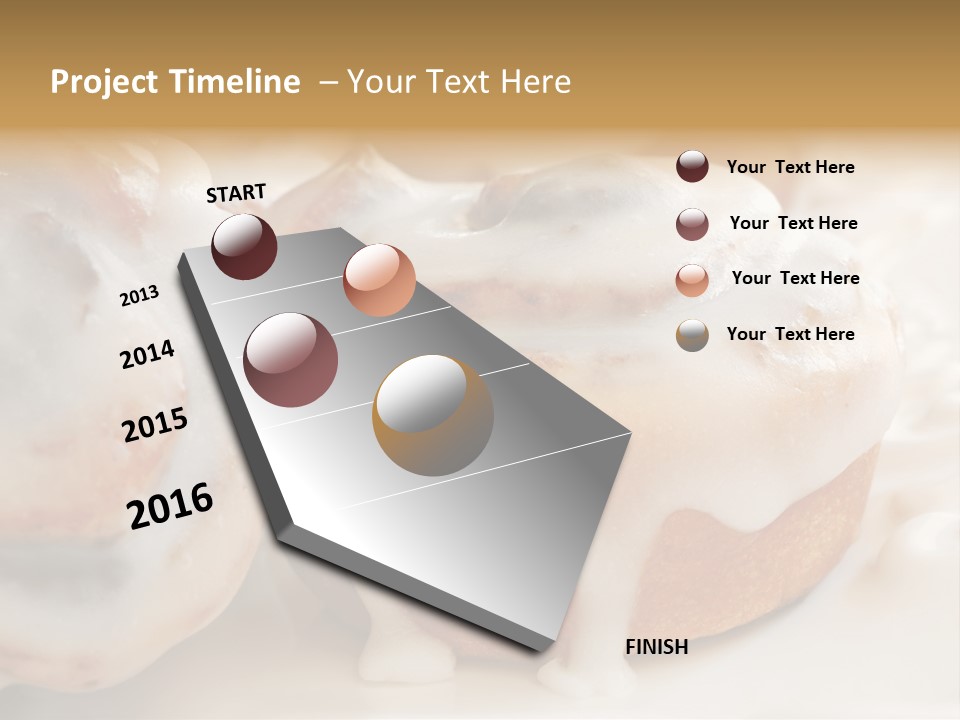 Project Timeline – Your Text Here

START

2013

2014

2015

2016

FINISH

Your Text Here

Your Text Here

Your Text Here

Your Text Here